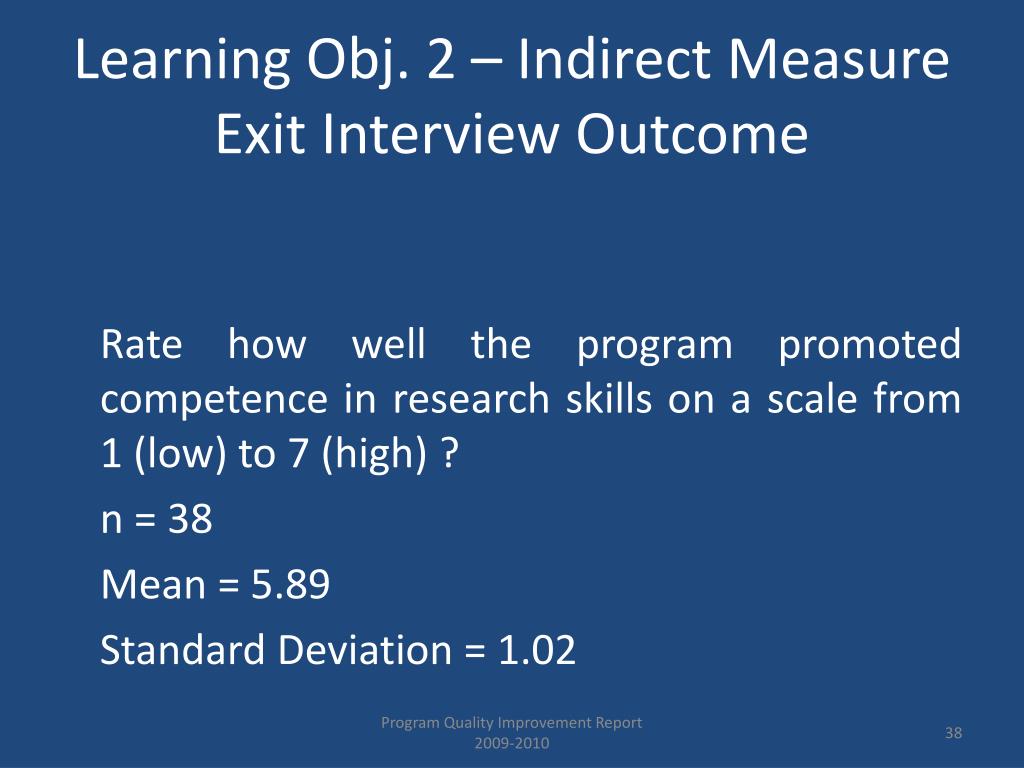 Learning Obj. 2 – Indirect Measure
Exit Interview Outcome

Rate how well the program promoted competence in research skills on a scale from 1 (low) to 7 (high) ?

n = 38

Mean = 5.89

Standard Deviation = 1.02

Program Quality Improvement Report
2009-2010

38